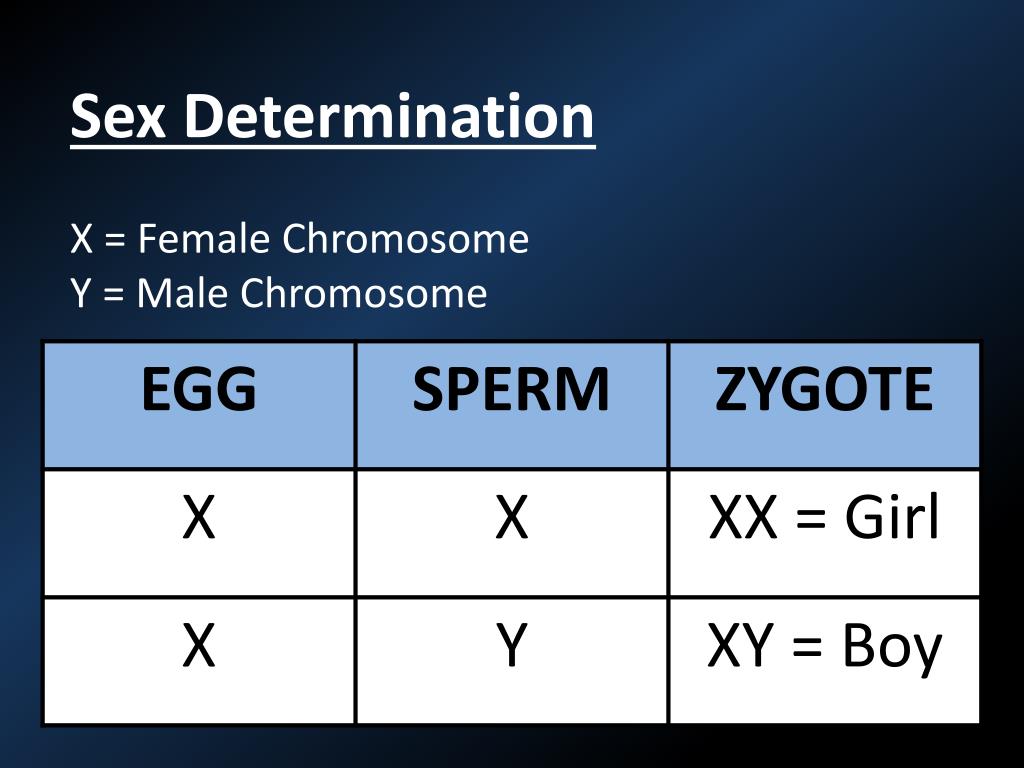 Sex Determination

X = Female Chromosome
Y = Male Chromosome

| EGG | SPERM | ZYGOTE |
|---|---|---|
| X | X | XX = Girl |
| X | Y | XY = Boy |